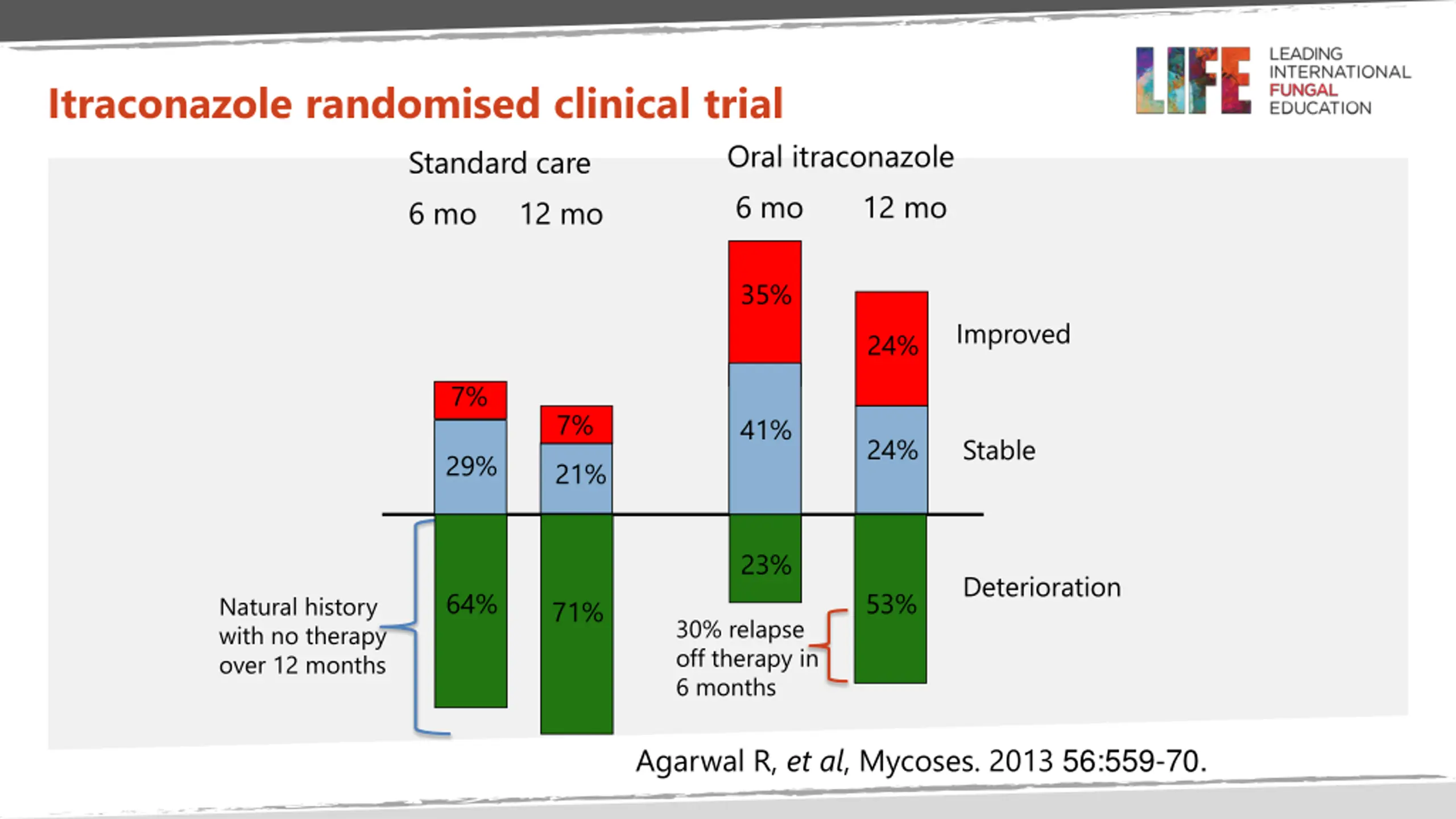 Itraconazole randomised clinical trial

LIFE LEADING INTERNATIONAL FUNGAL EDUCATION

Standard care

6 mo 12 mo

Oral itraconazole

6 mo 12 mo

7%
29%
64%

7%
21%
71%

35%
41%
23%

24%
24%
53%

Improved

Stable

Deterioration

Natural history with no therapy over 12 months

30% relapse off therapy in 6 months

Agarwal R, et al, Mycoses. 2013 56:559-70.